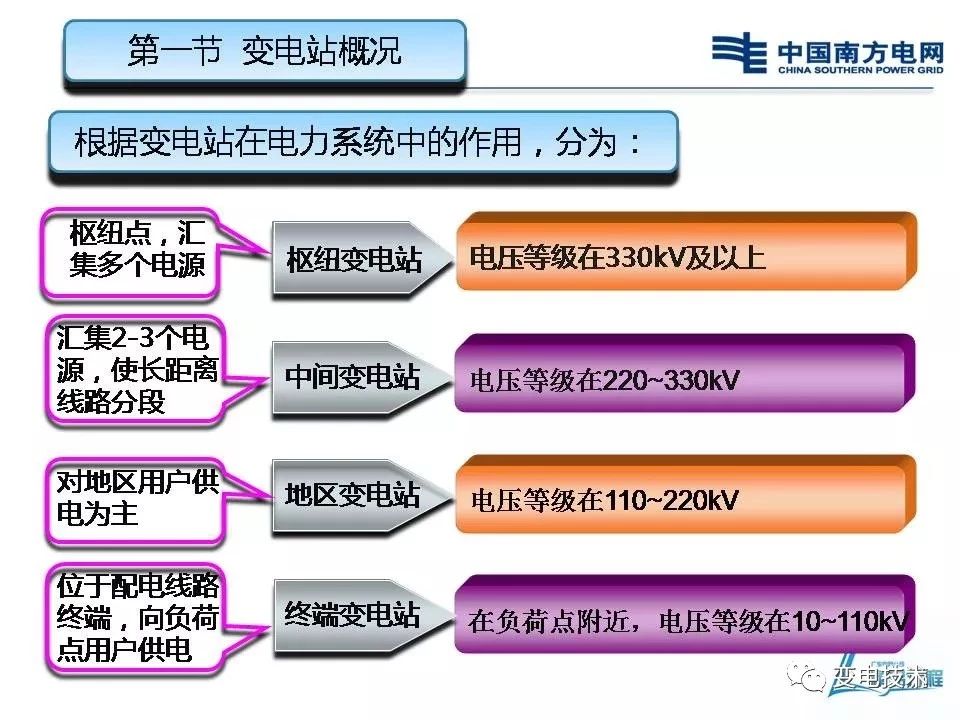 第一节 变电站概况

中国南方电网
CHINA SOUTHERN POWER GRID

根据变电站在电力系统中的作用，分为：

枢纽点，汇集多个电源

枢纽变电站

电压等级在330kV及以上

汇集2-3个电源，使长距离线路分段

中间变电站

电压等级在220~330kV

对地区用户供电为主

地区变电站

电压等级在110~220kV

位于配电线路终端，向负荷点用户供电

终端变电站

在负荷点附近，电压等级在10~110kV

变电技术